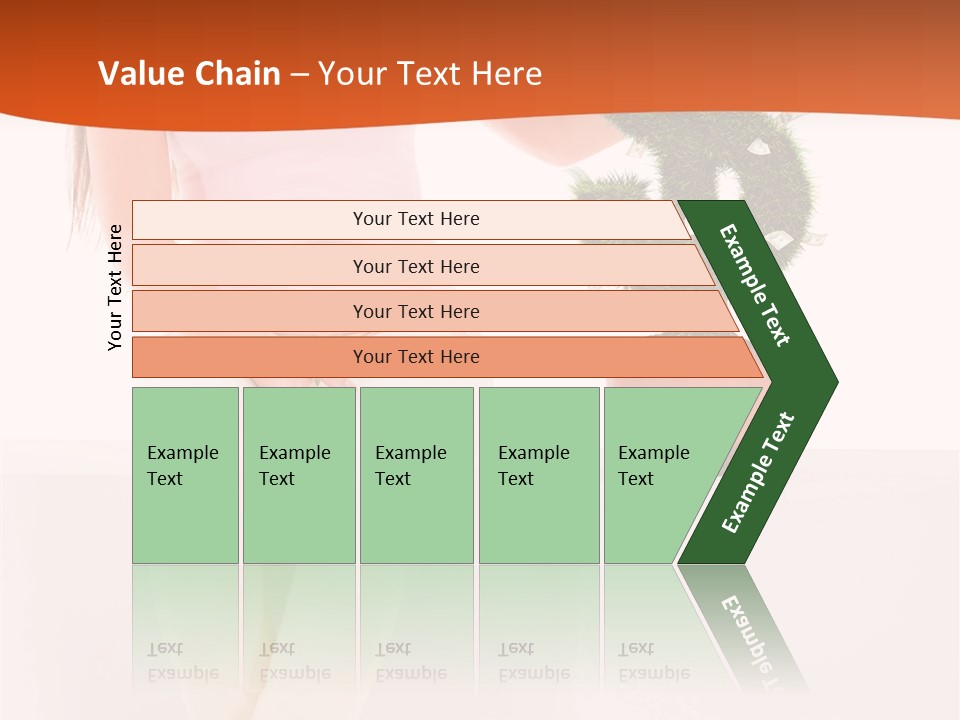 Value Chain – Your Text Here

Your Text Here

Your Text Here

Your Text Here

Your Text Here

Your Text Here

Example Text

Example Text

Example Text

Example Text

Example Text

Example Text

Example Text